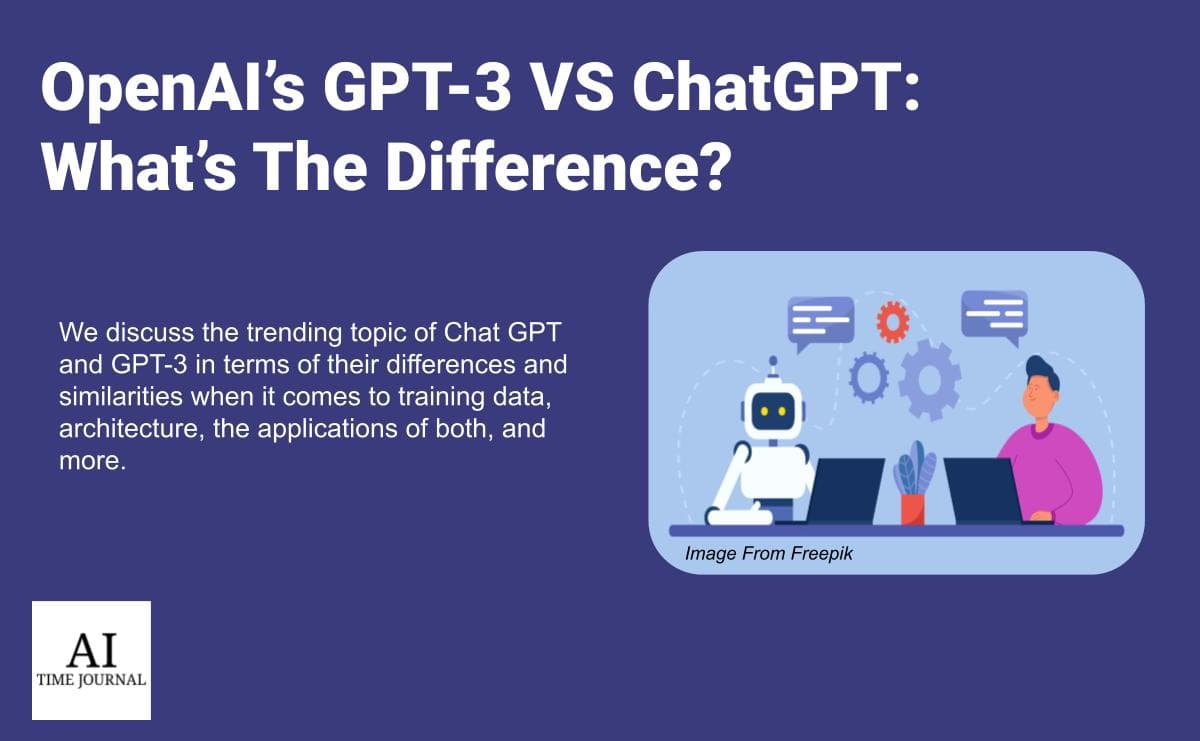 OpenAI's GPT-3 VS ChatGPT: What's The Difference?

We discuss the trending topic of Chat GPT and GPT-3 in terms of their differences and similarities when it comes to training data, architecture, the applications of both, and more.

Image From Freepik

AI
TIME JOURNAL